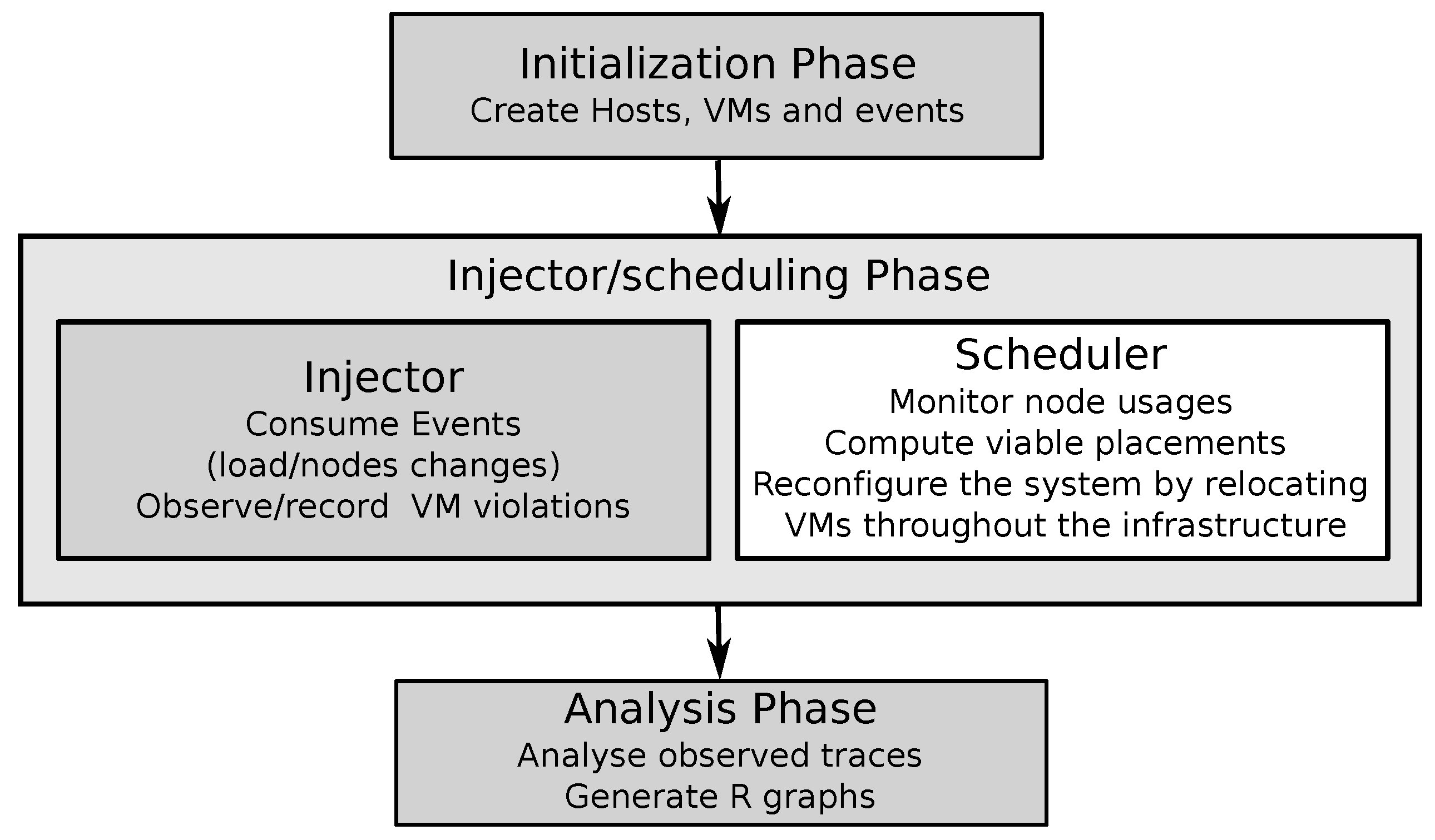 Initialization Phase
Create Hosts, VMs and events

Injector/scheduling Phase

Injector
Consume Events
(load/nodes changes)
Observe/record VM violations

Scheduler
Monitor node usages
Compute viable placements
Reconfigure the system by relocating VMs throughout the infrastructure

Analysis Phase
Analyse observed traces
Generate R graphs